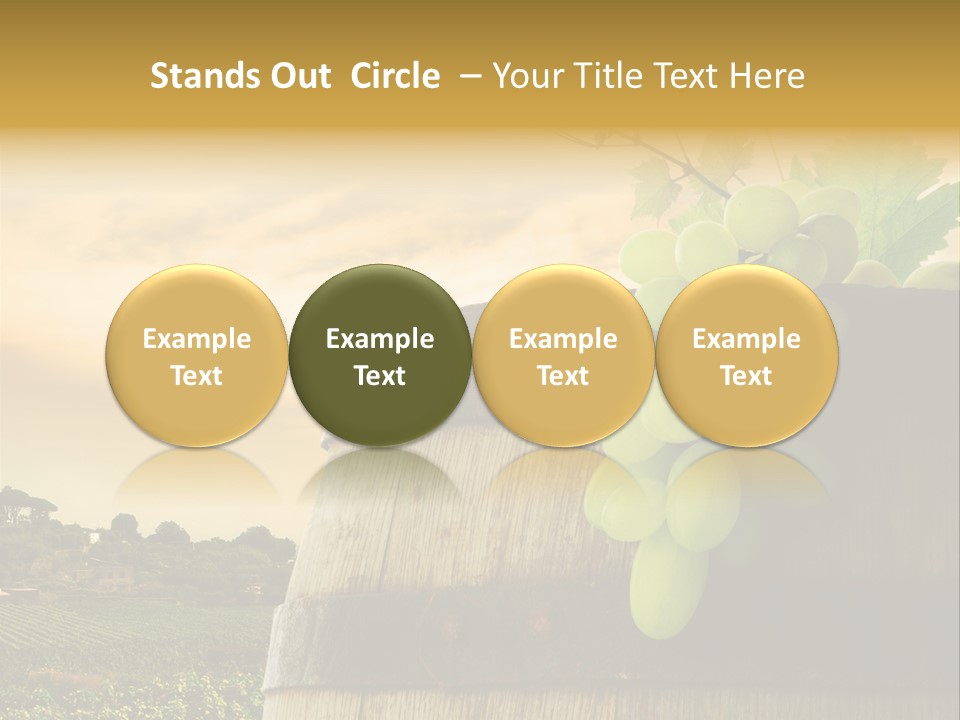 Stands Out Circle – Your Title Text Here

Example Text

Example Text

Example Text

Example Text